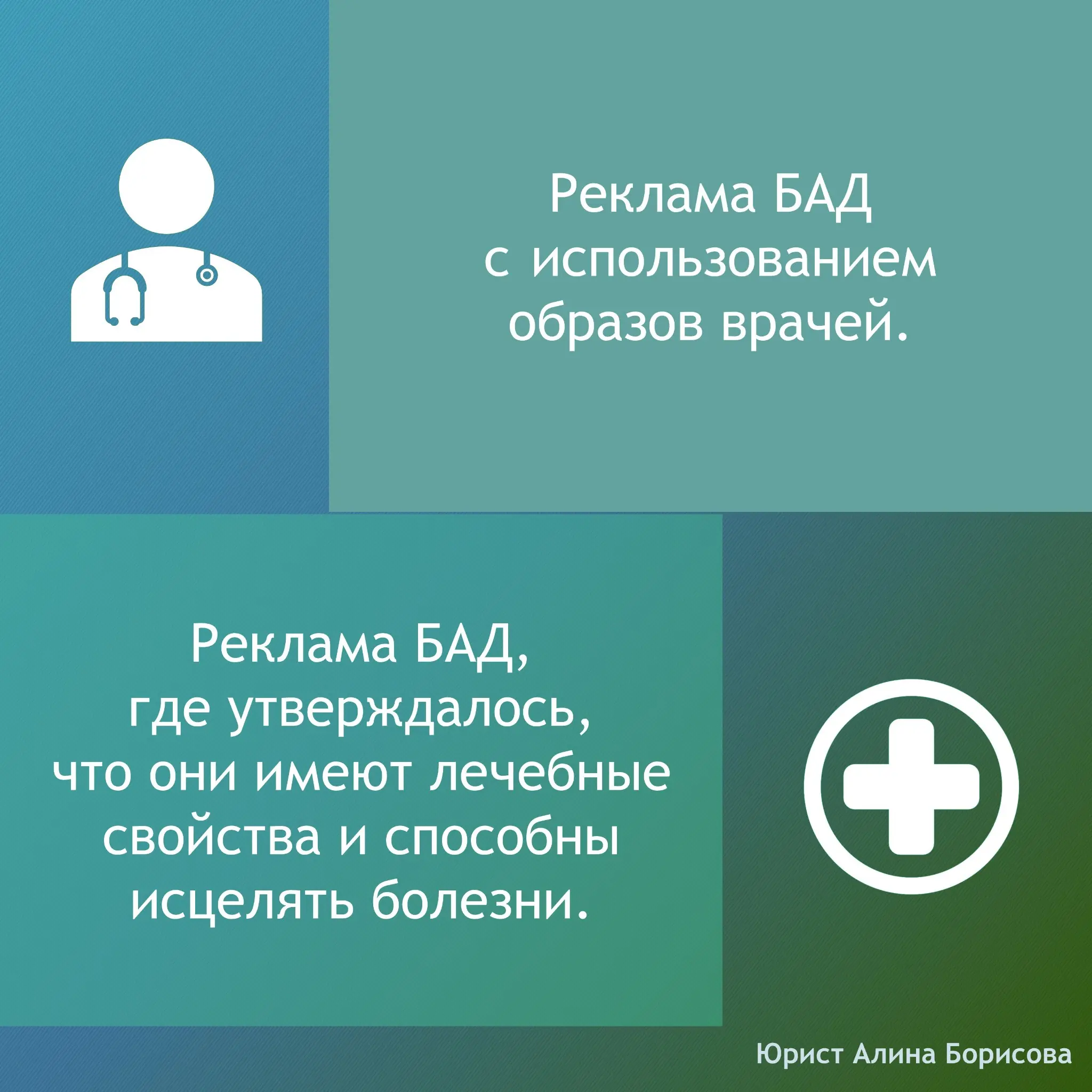 Реклама БАД
с использованием
образов врачей.

Реклама БАД,
где утверждалось,
что они имеют лечебные
свойства и способны
исцелять болезни.

Юрист Алина Борисова